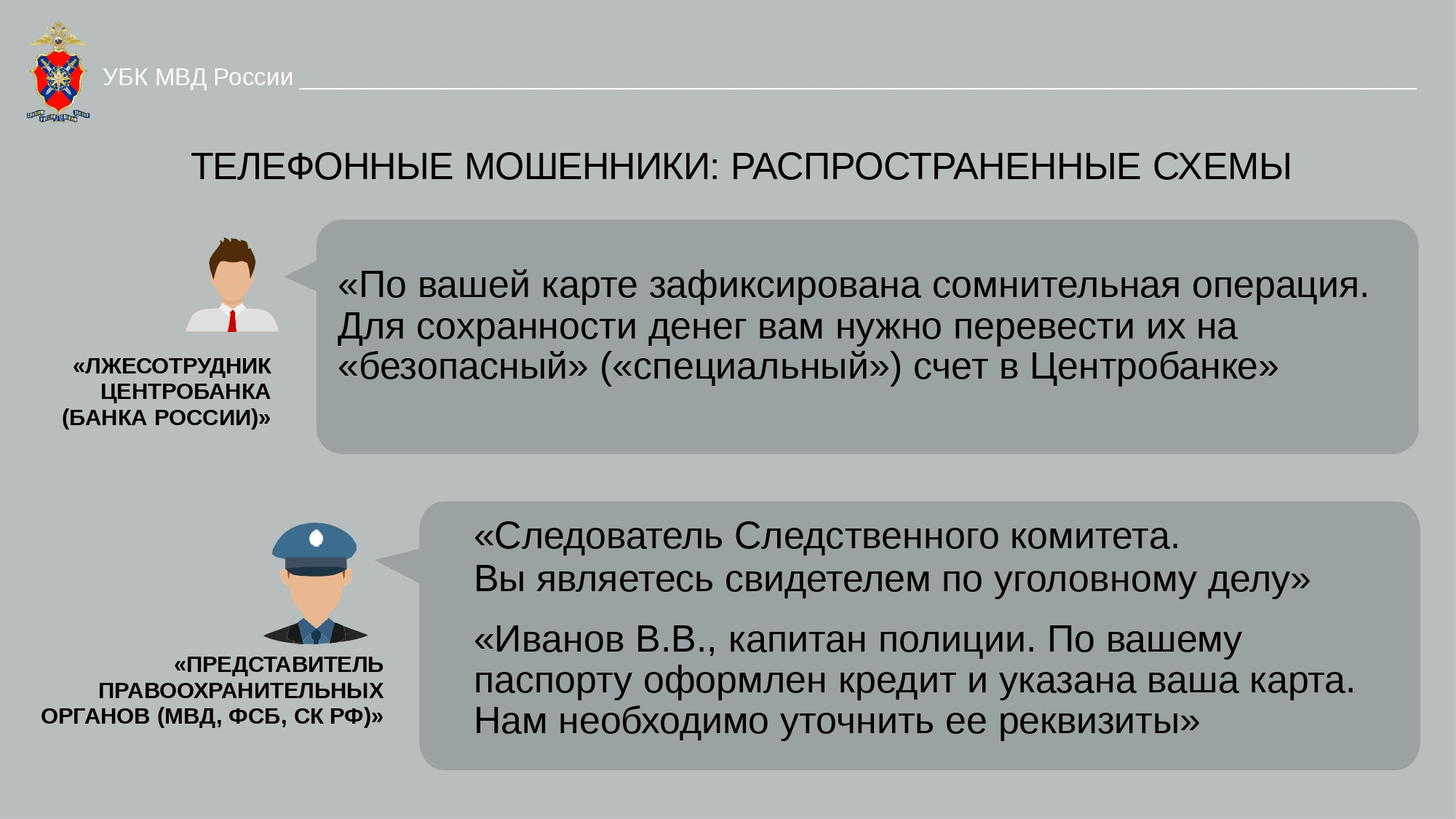 УБК МВД России

ТЕЛЕФОННЫЕ МОШЕННИКИ: РАСПРОСТРАНЕННЫЕ СХЕМЫ

«ЛЖЕСОТРУДНИК ЦЕНТРОБАНКА (БАНКА РОССИИ)»

«По вашей карте зафиксирована сомнительная операция. Для сохранности денег вам нужно перевести их на «безопасный» («специальный») счет в Центробанке»

«ПРЕДСТАВИТЕЛЬ ПРАВООХРАНИТЕЛЬНЫХ ОРГАНОВ (МВД, ФСБ, СК РФ)»

«Следователь Следственного комитета.
Вы являетесь свидетелем по уголовному делу»

«Иванов В.В., капитан полиции. По вашему паспорту оформлен кредит и указана ваша карта. Нам необходимо уточнить ее реквизиты»